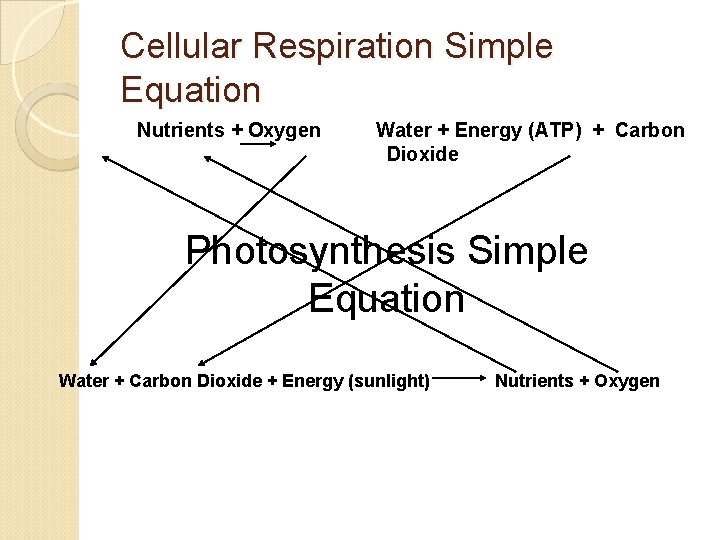 Cellular Respiration Simple Equation

Nutrients + Oxygen → Water + Energy (ATP) + Carbon Dioxide

Photosynthesis Simple Equation

Water + Carbon Dioxide + Energy (sunlight) → Nutrients + Oxygen